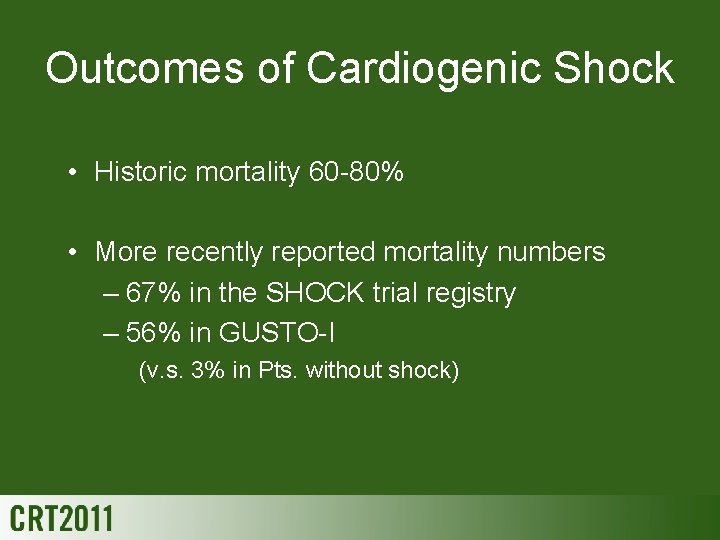 Outcomes of Cardiogenic Shock

• Historic mortality 60-80%

• More recently reported mortality numbers
– 67% in the SHOCK trial registry
– 56% in GUSTO-I
(v.s. 3% in Pts. without shock)

CRT2011